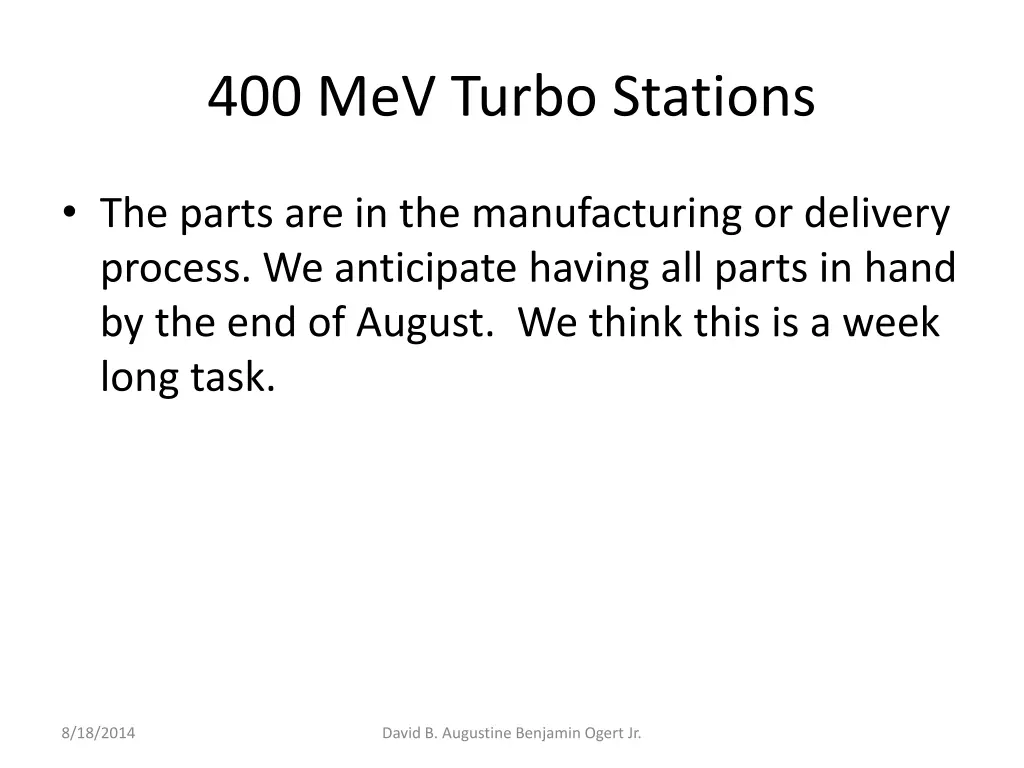 400 MeV Turbo Stations

• The parts are in the manufacturing or delivery process. We anticipate having all parts in hand by the end of August. We think this is a week long task.

8/18/2014

David B. Augustine Benjamin Ogert Jr.